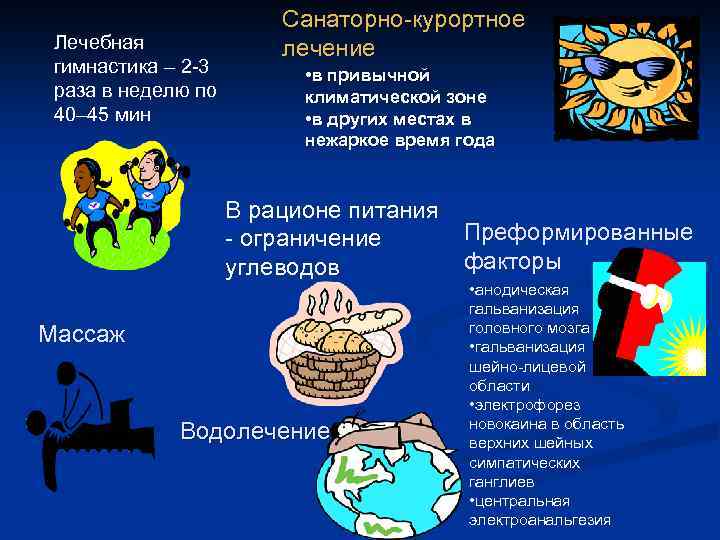 Лечебная гимнастика – 2-3 раза в неделю по 40–45 мин

Санаторно-курортное лечение
•в привычной климатической зоне
•в других местах в нежаркое время года

В рационе питания - ограничение углеводов

Преформированные факторы
•анодическая гальванизация головного мозга
•гальванизация шейно-лицевой области
•электрофорез новокаина в область верхних шейных симпатических ганглиев
•центральная электроанальгезия

Массаж

Водолечение